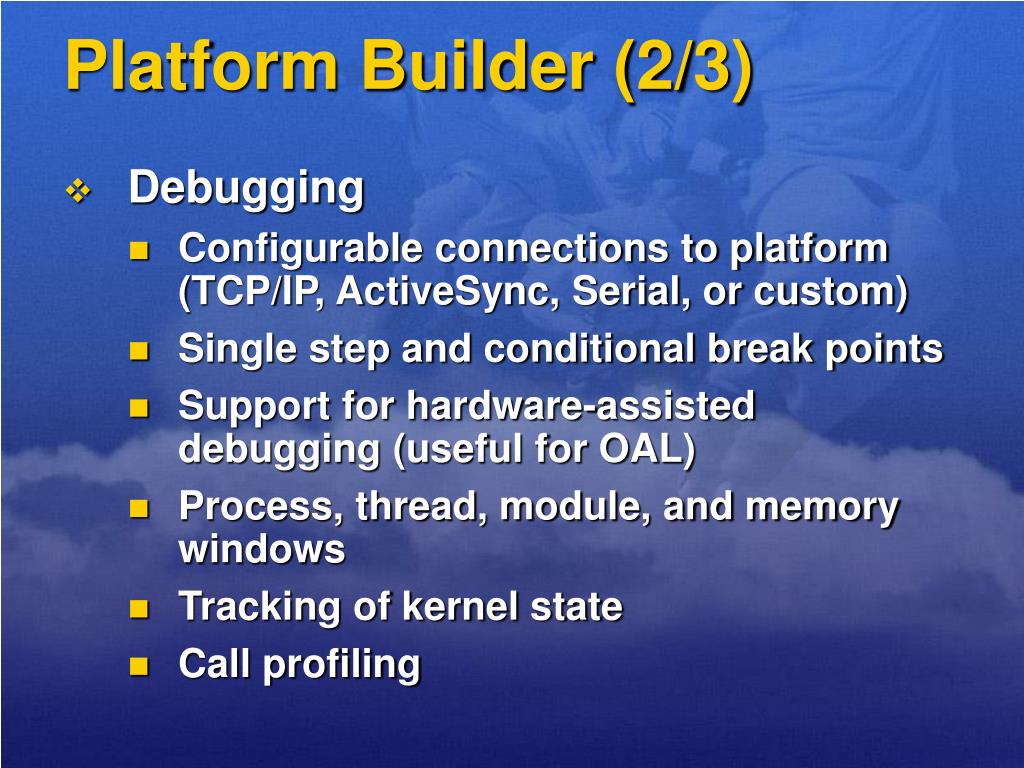 Platform Builder (2/3)

Debugging

Configurable connections to platform (TCP/IP, ActiveSync, Serial, or custom)

Single step and conditional break points

Support for hardware-assisted debugging (useful for OAL)

Process, thread, module, and memory windows

Tracking of kernel state

Call profiling